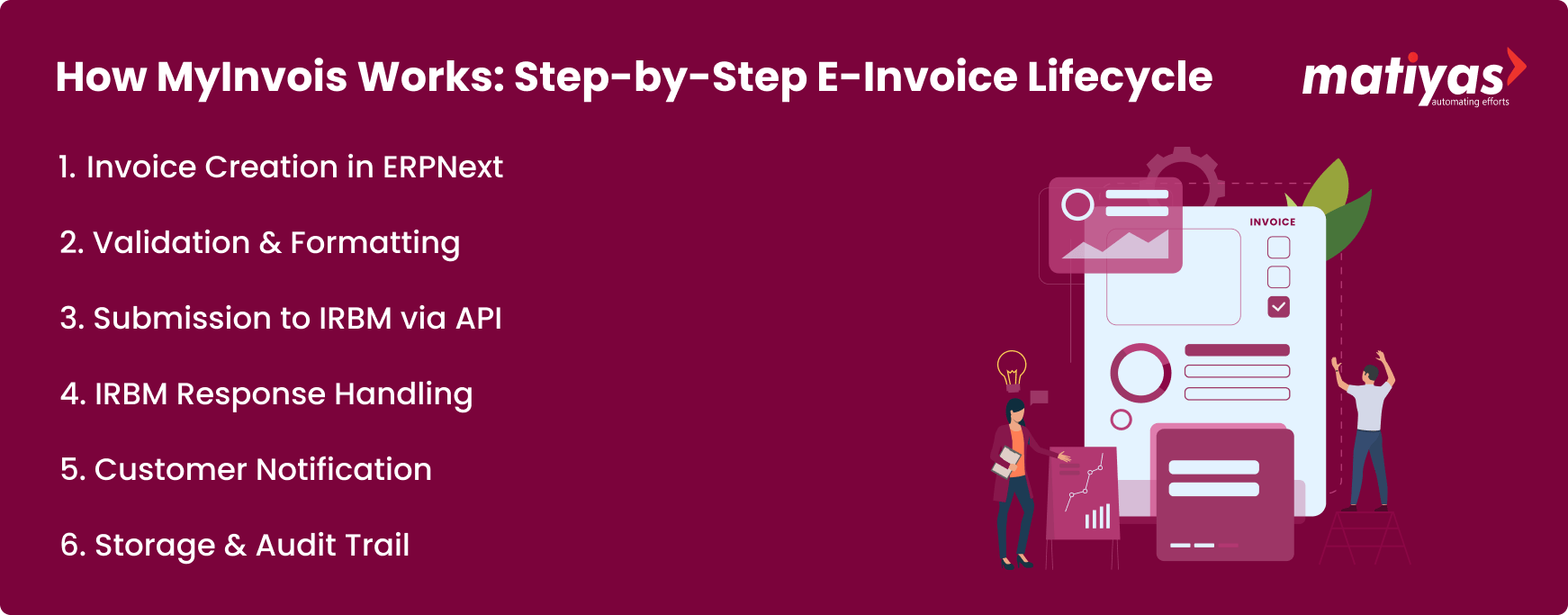 How MyInvois Works: Step-by-Step E-Invoice Lifecycle

matiyas
automating efforts

1. Invoice Creation in ERPNext

2. Validation & Formatting

3. Submission to IRBM via API

4. IRBM Response Handling

5. Customer Notification

6. Storage & Audit Trail

INVOICE